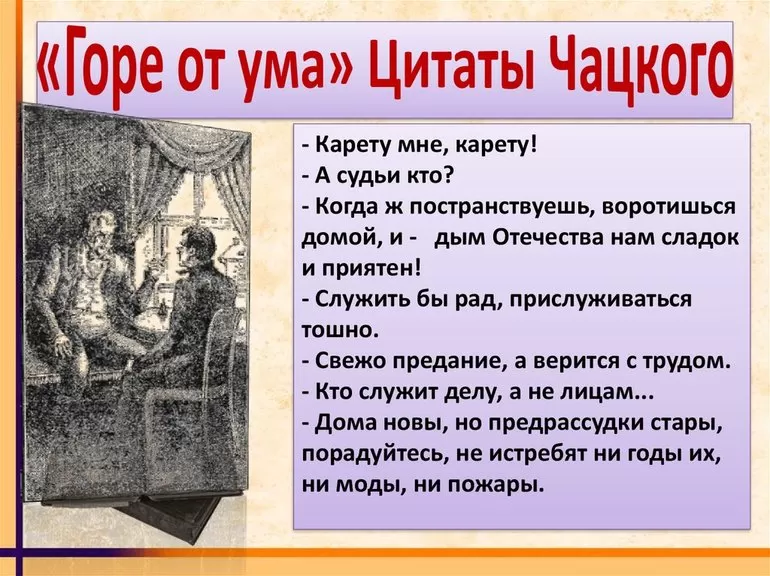 «Горе от ума» Цитаты Чацкого

- Карету мне, карету!
- А судьи кто?
- Когда ж постранствуешь, воротишься домой, и - дым Отечества нам сладок и приятен!
- Служить бы рад, прислуживаться тошно.
- Свежо предание, а верится с трудом.
- Кто служит делу, а не лицам...
- Дома новы, но предрассудки стары, порадуйтесь, не истребят ни годы их, ни моды, ни пожары.